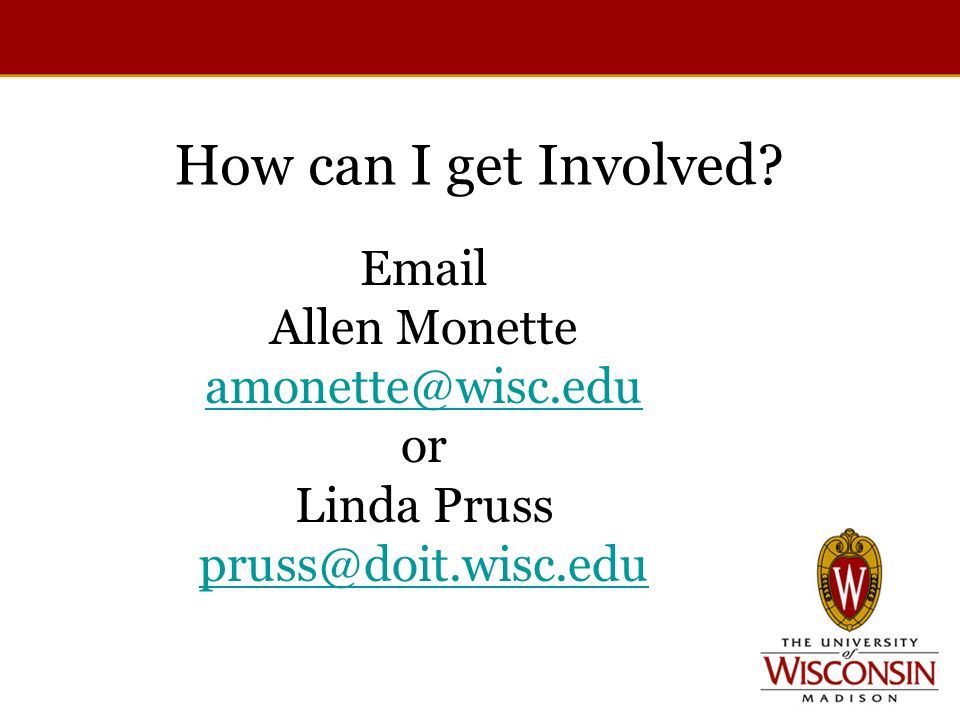 How can I get Involved?

Email
Allen Monette
amonette@wisc.edu
or
Linda Pruss
pruss@doit.wisc.edu

W

THE UNIVERSITY
of
WISCONSIN
MADISON